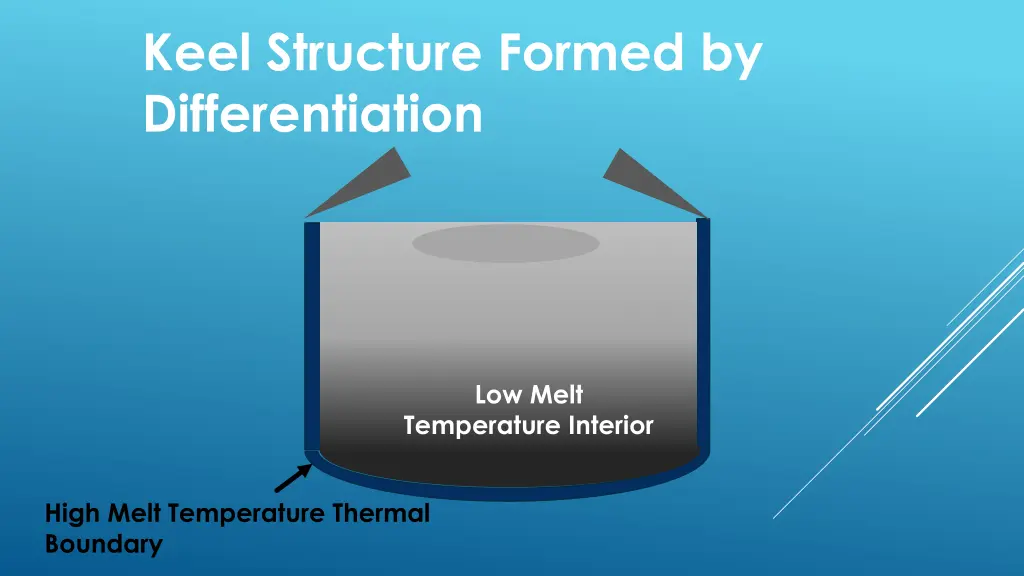 Keel Structure Formed by Differentiation

Low Melt Temperature Interior

High Melt Temperature Thermal Boundary